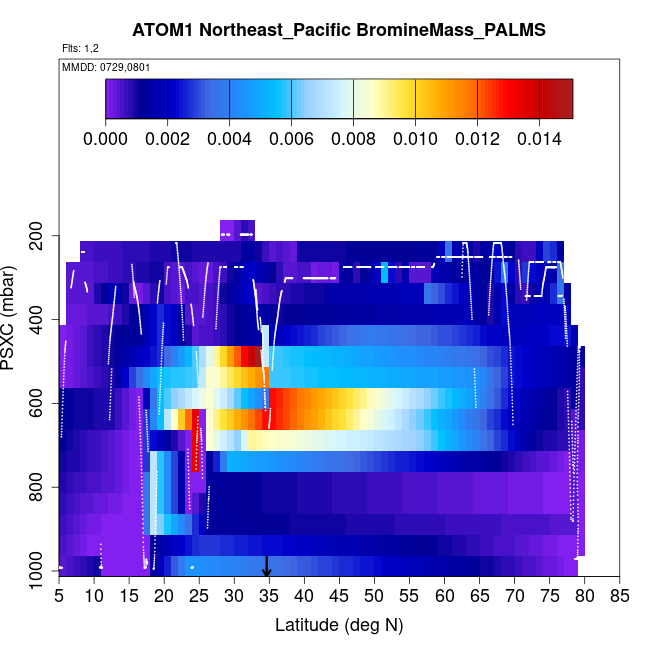 ATOM1 Northeast_Pacific BromineMass_PALMS

Flts: 1,2

MMDD: 0729,0801

0.000 0.002 0.004 0.006 0.008 0.010 0.012 0.014

PSXC (mbar)

200
400
600
800
1000

5 10 15 20 25 30 35 40 45 50 55 60 65 70 75 80 85

Latitude (deg N)